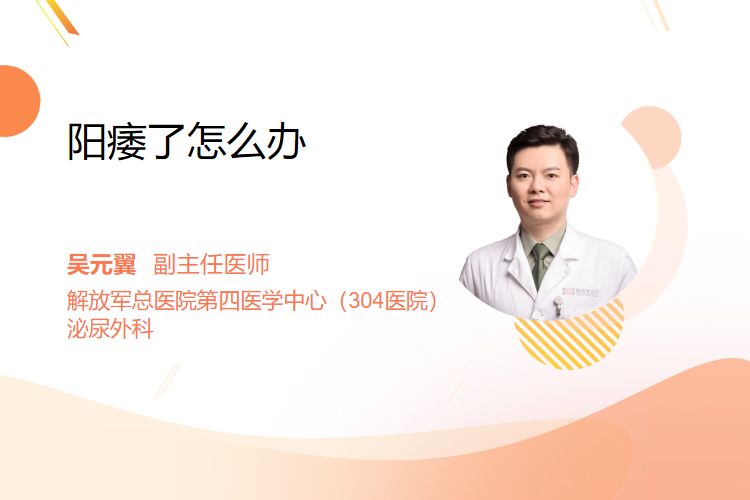 阳痿了怎么办

吴元翼 副主任医师
解放军总医院第四医学中心（304医院）
泌尿外科